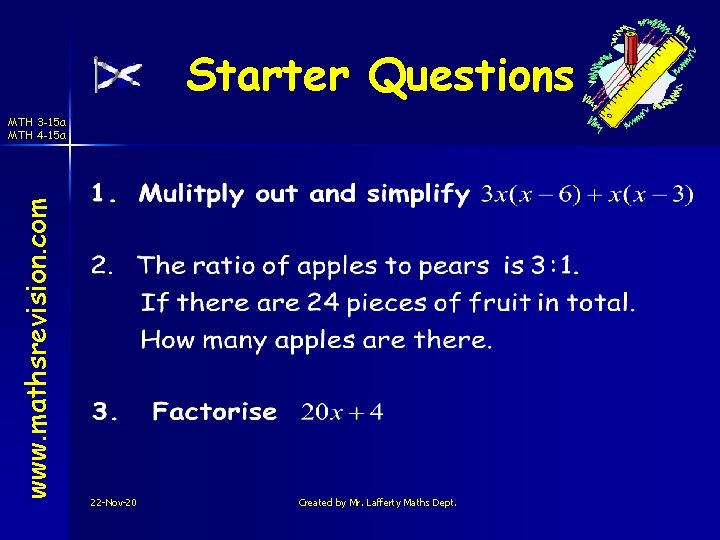 Starter Questions

MTH 3-15a
MTH 4-15a

www.mathsrevision.com

1. Mulitply out and simplify $3x(x-6)+x(x-3)$

2. The ratio of apples to pears is 3:1. If there are 24 pieces of fruit in total. How many apples are there.

3. Factorise $20x+4$

22-Nov-20

Created by Mr. Lafferty Maths Dept.